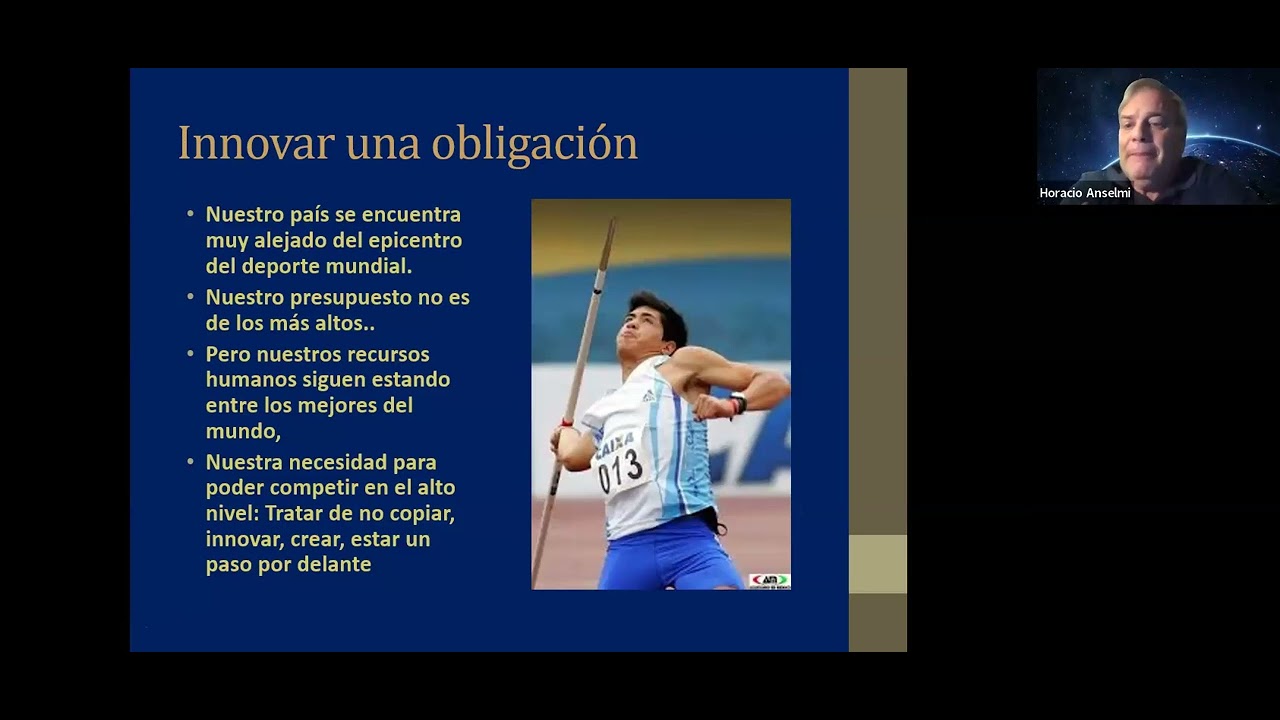 Innovar una obligación

• Nuestro país se encuentra muy alejado del epicentro del deporte mundial.
• Nuestro presupuesto no es de los más altos..
• Pero nuestros recursos humanos siguen estando entre los mejores del mundo,
• Nuestra necesidad para poder competir en el alto nivel: Tratar de no copiar, innovar, crear, estar un paso por delante

CAIXA
013

Horacio Anselmi